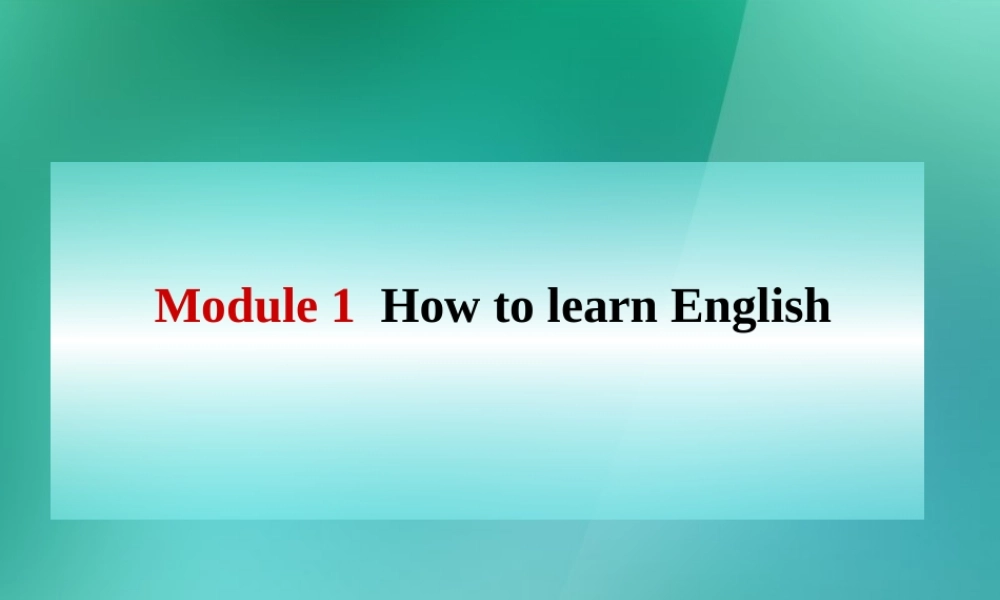 Module 1  How to learn English